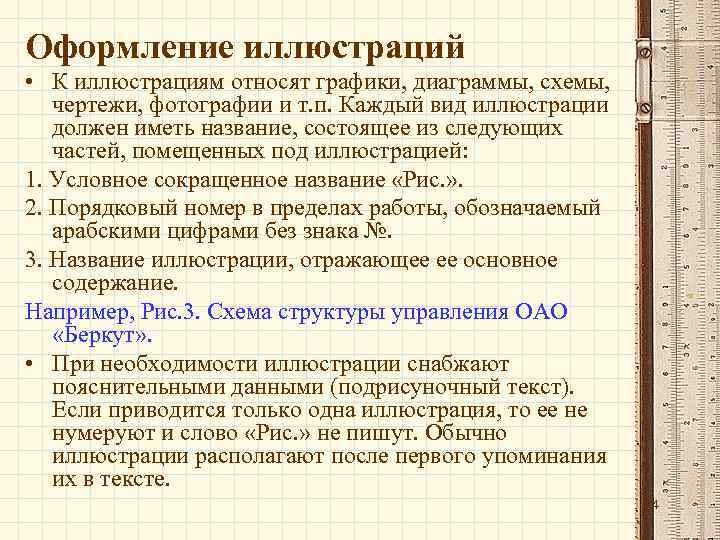 Оформление иллюстраций

• К иллюстрациям относят графики, диаграммы, схемы, чертежи, фотографии и т.п. Каждый вид иллюстрации должен иметь название, состоящее из следующих частей, помещенных под иллюстрацией:

1. Условное сокращенное название «Рис.».

2. Порядковый номер в пределах работы, обозначаемый арабскими цифрами без знака №.

3. Название иллюстрации, отражающее ее основное содержание.

Например, Рис.3. Схема структуры управления ОАО «Беркут».

• При необходимости иллюстрации снабжают пояснительными данными (подрисуночный текст). Если приводится только одна иллюстрация, то ее не нумеруют и слово «Рис.» не пишут. Обычно иллюстрации располагают после первого упоминания их в тексте.

4